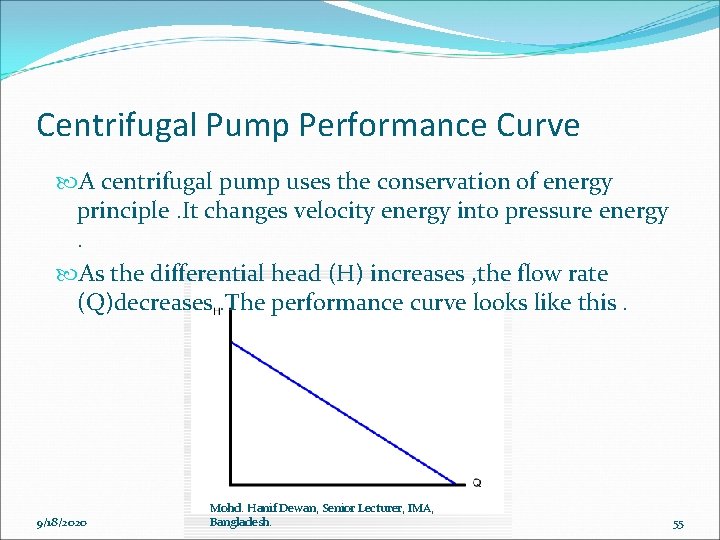 Centrifugal Pump Performance Curve

A centrifugal pump uses the conservation of energy principle .It changes velocity energy into pressure energy .

As the differential head (H) increases ,the flow rate (Q)decreases. The performance curve looks like this .

H

Q

9/18/2020

Mohd. Hanif Dewan, Senior Lecturer, IMA, Bangladesh.

55